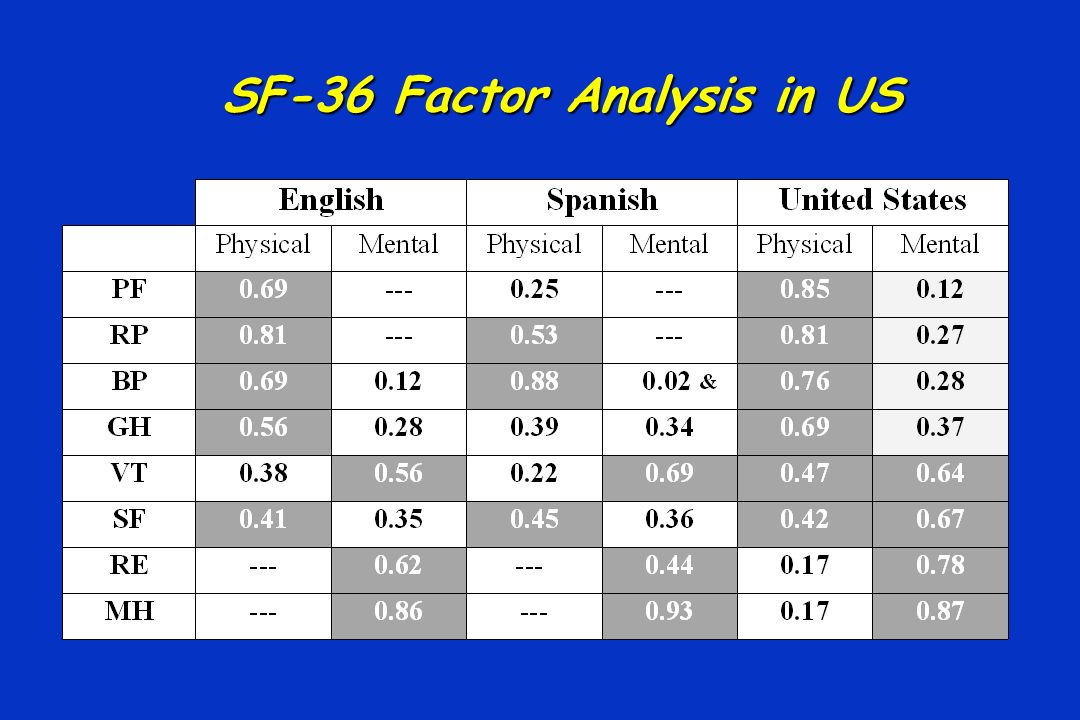 SF-36 Factor Analysis in US

| | English | | Spanish | | United States | |
|---|---|---|---|---|---|---|
| | Physical | Mental | Physical | Mental | Physical | Mental |
| PF | 0.69 | --- | 0.25 | --- | 0.85 | 0.12 |
| RP | 0.81 | --- | 0.53 | --- | 0.81 | 0.27 |
| BP | 0.69 | 0.12 | 0.88 | 0.02 & | 0.76 | 0.28 |
| GH | 0.56 | 0.28 | 0.39 | 0.34 | 0.69 | 0.37 |
| VT | 0.38 | 0.56 | 0.22 | 0.69 | 0.47 | 0.64 |
| SF | 0.41 | 0.35 | 0.45 | 0.36 | 0.42 | 0.67 |
| RE | --- | 0.62 | --- | 0.44 | 0.17 | 0.78 |
| MH | --- | 0.86 | --- | 0.93 | 0.17 | 0.87 |